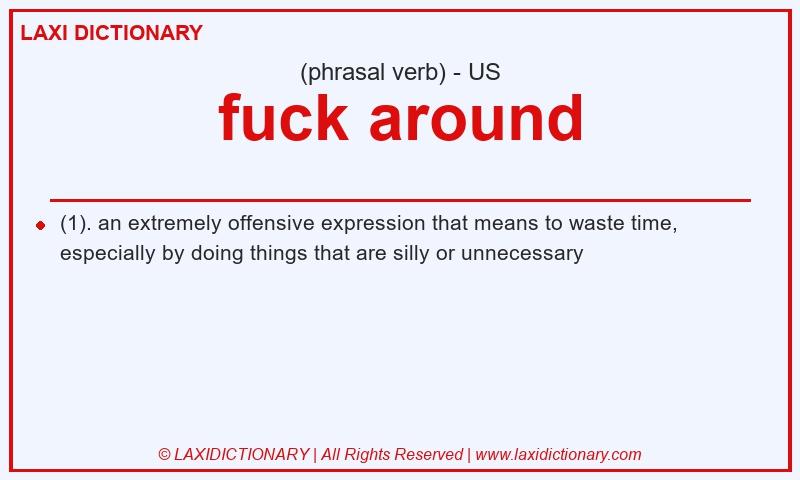 LAXI DICTIONARY

(phrasal verb) - US

fuck around

(1). an extremely offensive expression that means to waste time, especially by doing things that are silly or unnecessary

© LAXIDICTIONARY | All Rights Reserved | www.laxidictionary.com